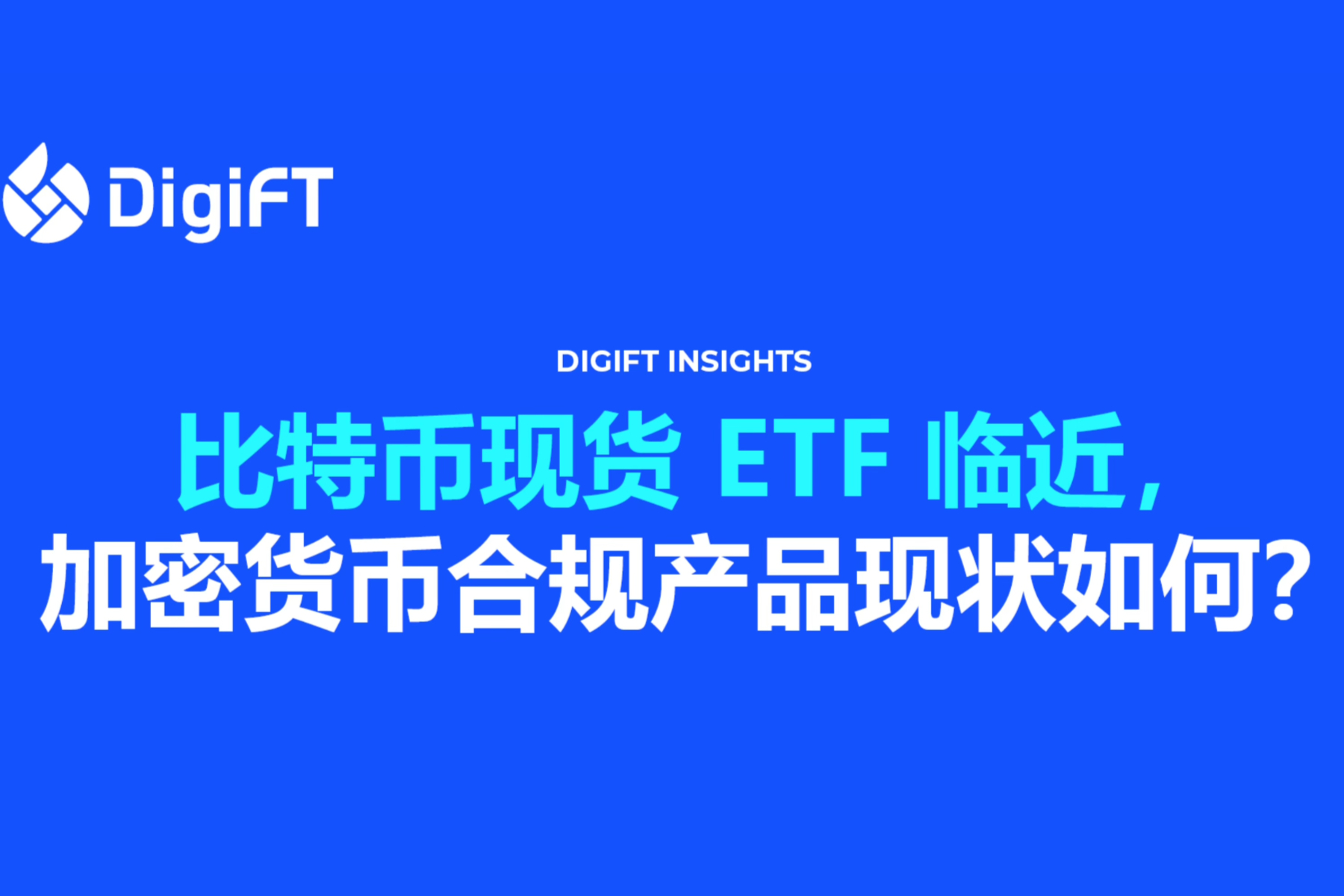 DigiFT

DIGIFT INSIGHTS

比特币现货 ETF 临近，
加密货币合规产品现状如何？